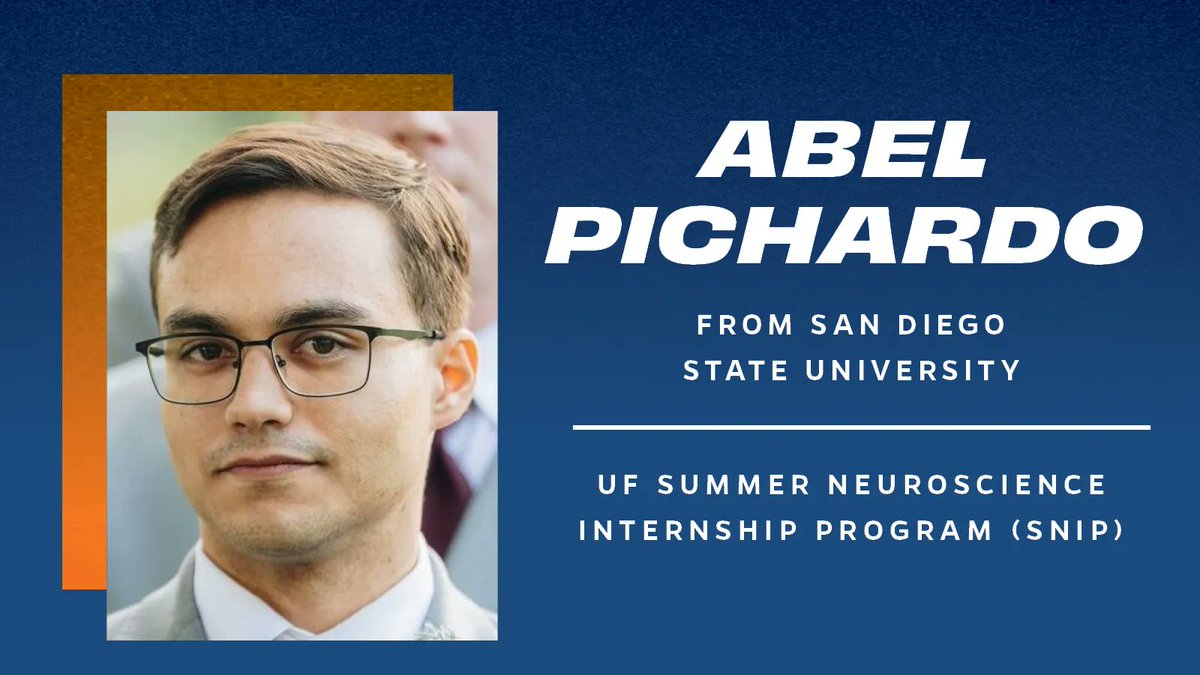 ABEL PICHARDO

FROM SAN DIEGO STATE UNIVERSITY

UF SUMMER NEUROSCIENCE INTERNSHIP PROGRAM (SNIP)